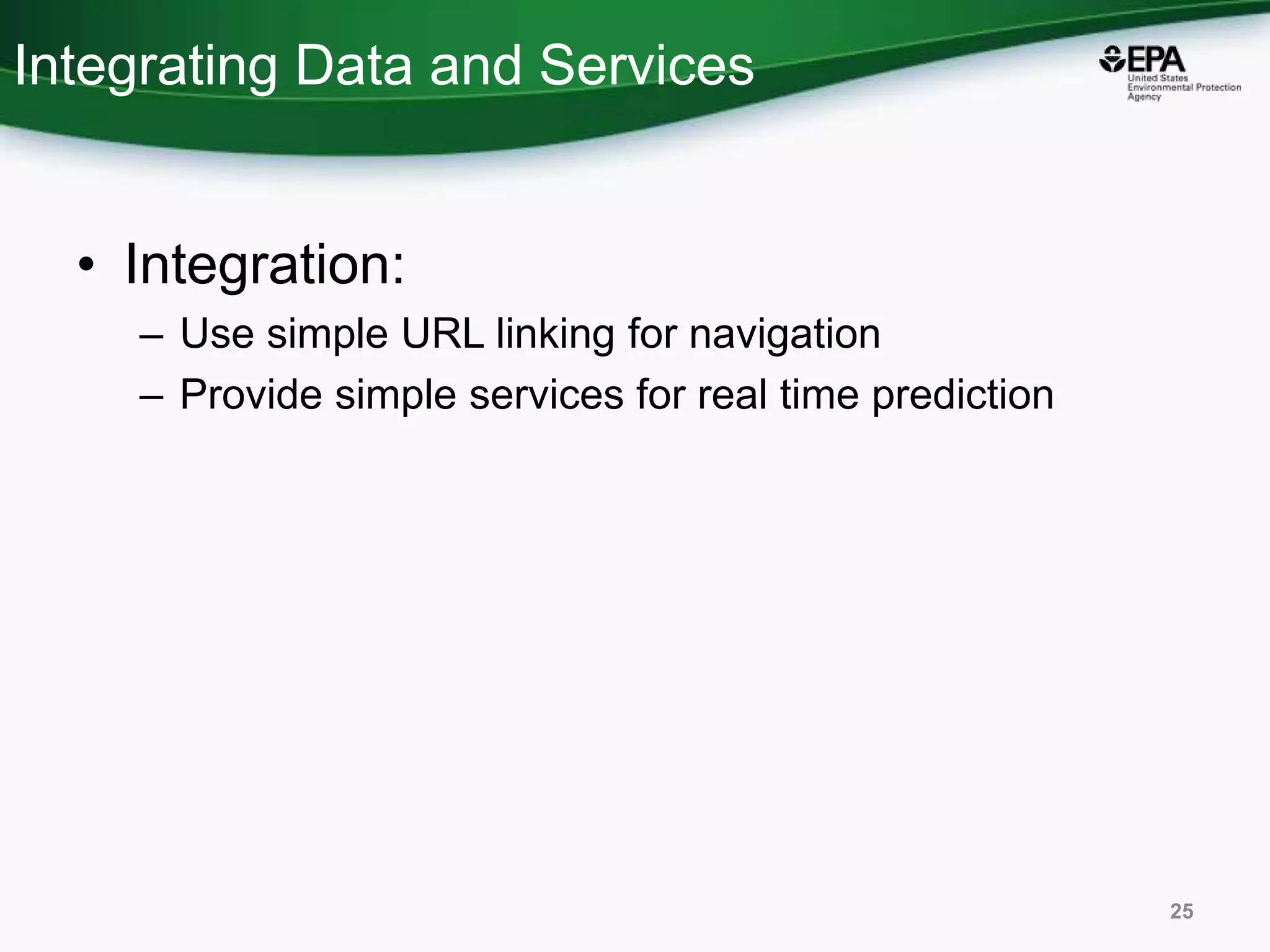 Integrating Data and Services

EPA
United States
Environmental Protection
Agency

• Integration:
– Use simple URL linking for navigation
– Provide simple services for real time prediction

25